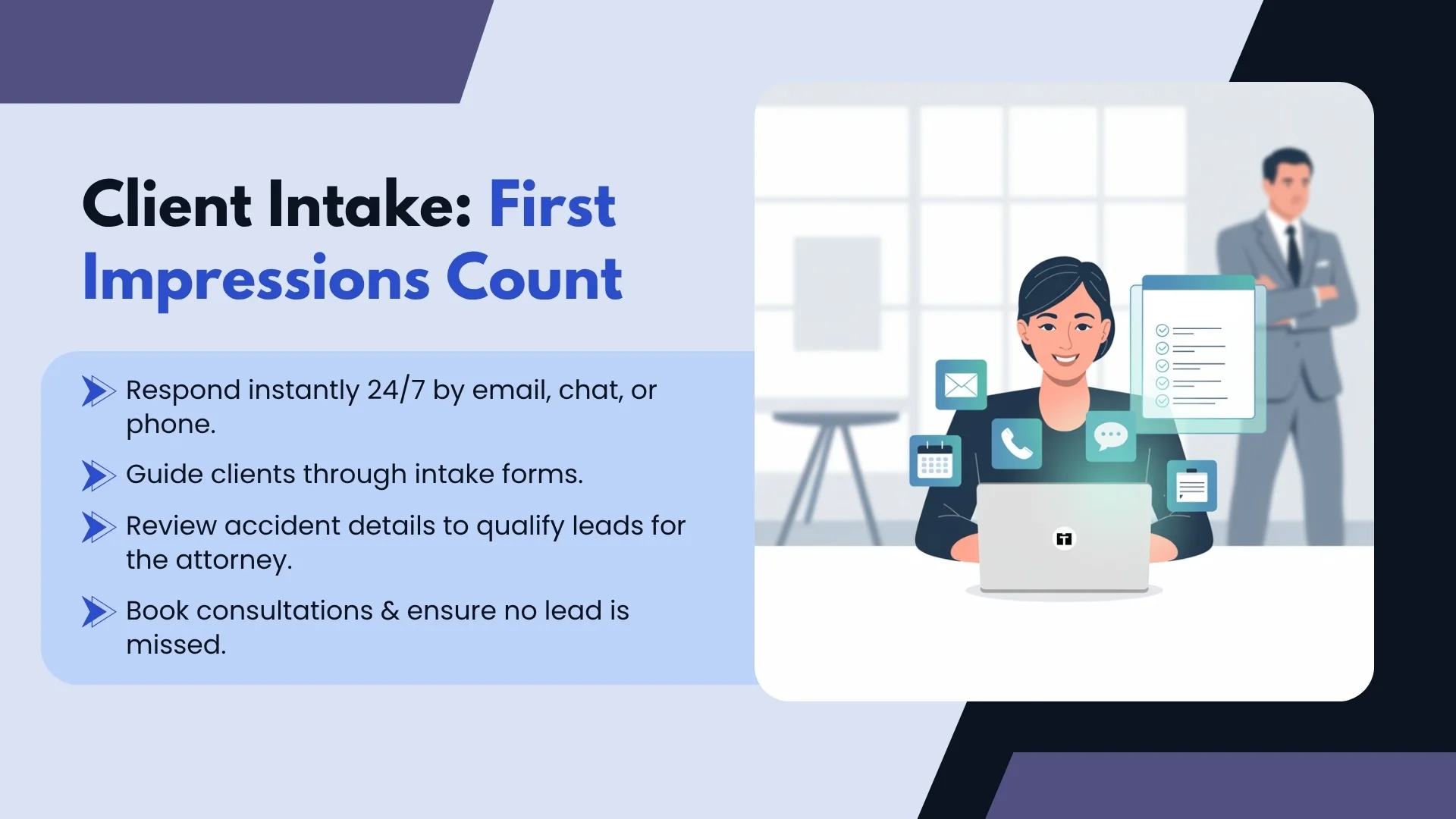 Client Intake: First Impressions Count

Respond instantly 24/7 by email, chat, or phone.

Guide clients through intake forms.

Review accident details to qualify leads for the attorney.

Book consultations & ensure no lead is missed.